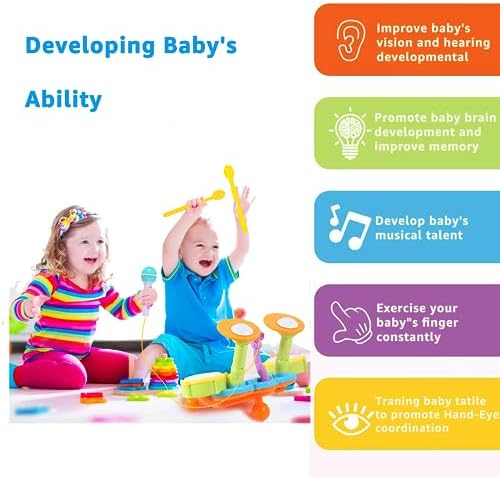 Developing Baby's

Ability

Improve baby's vision and hearing developmental

Promote baby brain development and improve memory

Develop baby's musical talent

Exercise your baby"s finger constantly

Traning baby tatile to promote Hand-Eye coordination